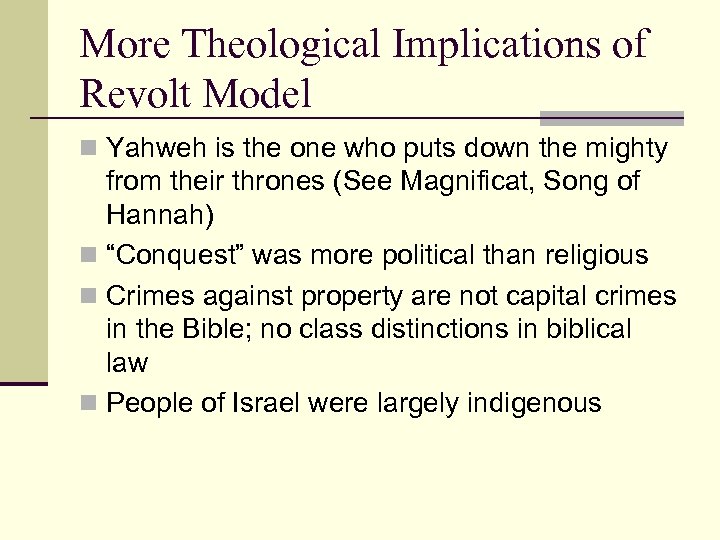 More Theological Implications of Revolt Model

Yahweh is the one who puts down the mighty from their thrones (See Magnificat, Song of Hannah)

“Conquest” was more political than religious

Crimes against property are not capital crimes in the Bible; no class distinctions in biblical law

People of Israel were largely indigenous